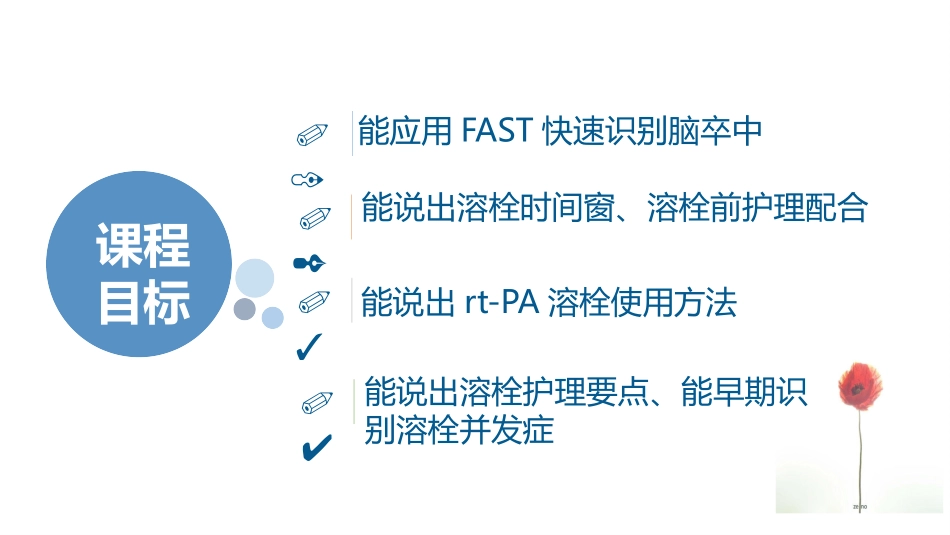 课程目标

能应用 FAST 快速识别脑卒中

能说出溶栓时间窗、溶栓前护理配合

能说出 rt-PA 溶栓使用方法

能说出溶栓护理要点、能早期识别溶栓并发症